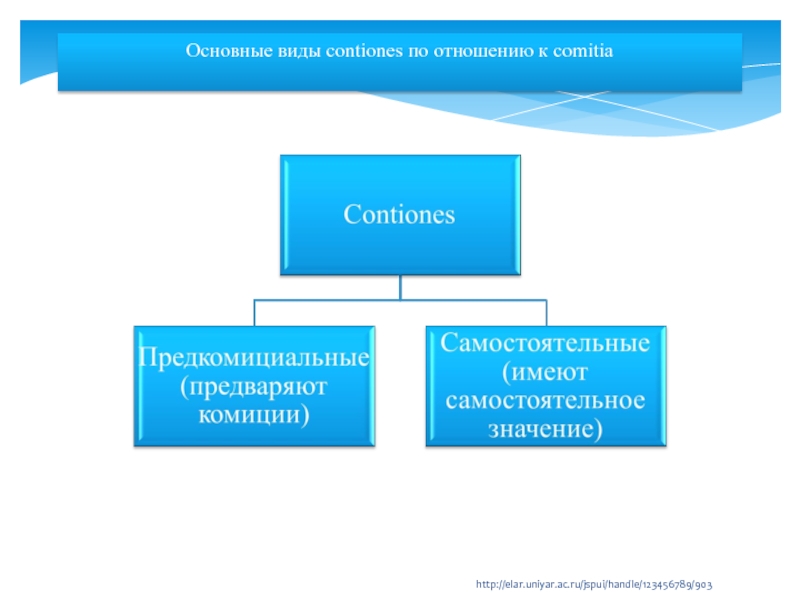 Основные виды contiones по отношению к comitia

Contiones

Предкомициальные (предваряют комиции)

Самостоятельные (имеют самостоятельное значение)

http://elar.uniyar.ac.ru/jspui/handle/123456789/903